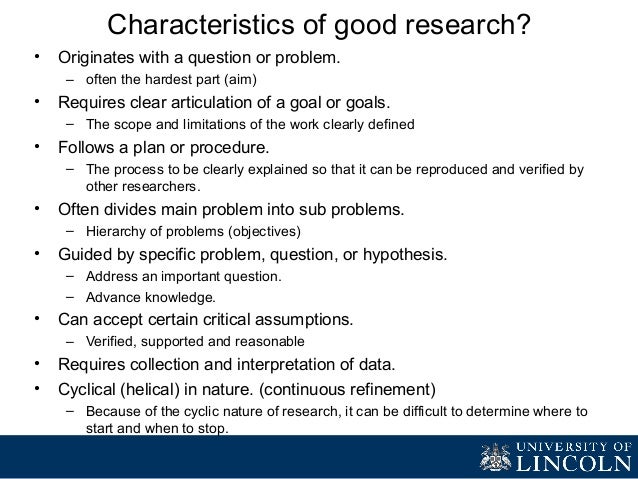 Characteristics of good research?

• Originates with a question or problem.
– often the hardest part (aim)

• Requires clear articulation of a goal or goals.
– The scope and limitations of the work clearly defined

• Follows a plan or procedure.
– The process to be clearly explained so that it can be reproduced and verified by other researchers.

• Often divides main problem into sub problems.
– Hierarchy of problems (objectives)

• Guided by specific problem, question, or hypothesis.
– Address an important question.
– Advance knowledge.

• Can accept certain critical assumptions.
– Verified, supported and reasonable

• Requires collection and interpretation of data.

• Cyclical (helical) in nature. (continuous refinement)
– Because of the cyclic nature of research, it can be difficult to determine where to start and when to stop.

UNIVERSITY OF LINCOLN